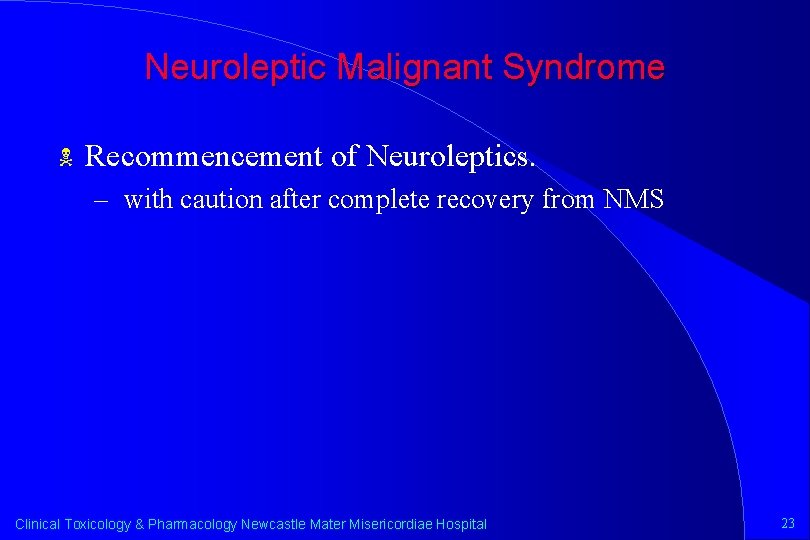 Neuroleptic Malignant Syndrome

Recommencement of Neuroleptics.

– with caution after complete recovery from NMS

Clinical Toxicology & Pharmacology Newcastle Mater Misericordiae Hospital

23